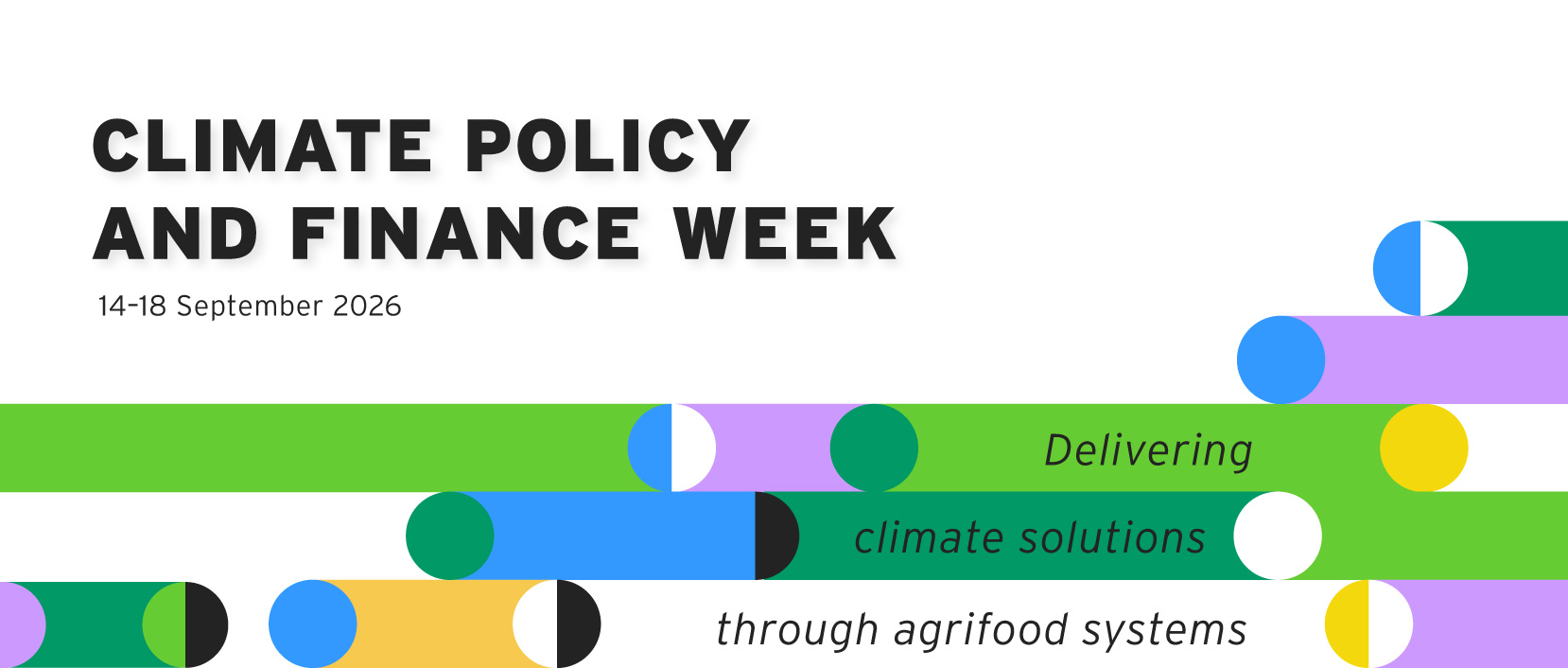 CLIMATE POLICY
AND FINANCE WEEK

14-18 September 2026

Delivering
climate solutions
through agrifood systems